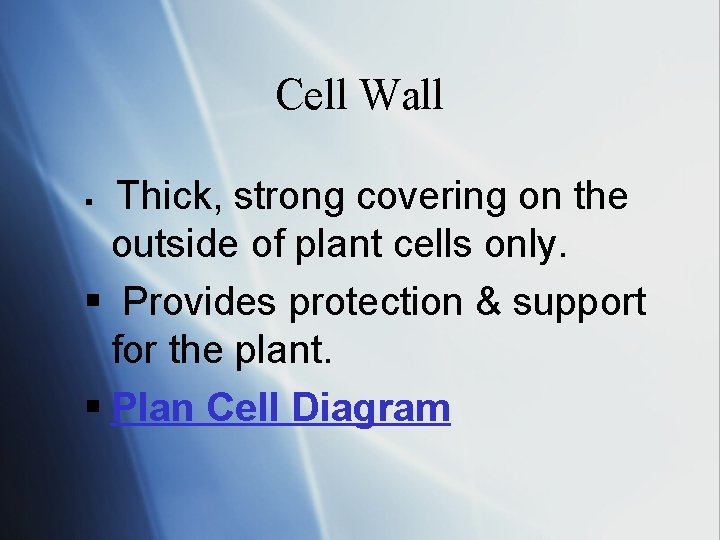 Cell Wall

▪ Thick, strong covering on the outside of plant cells only.

▪ Provides protection & support for the plant.

▪ Plan Cell Diagram